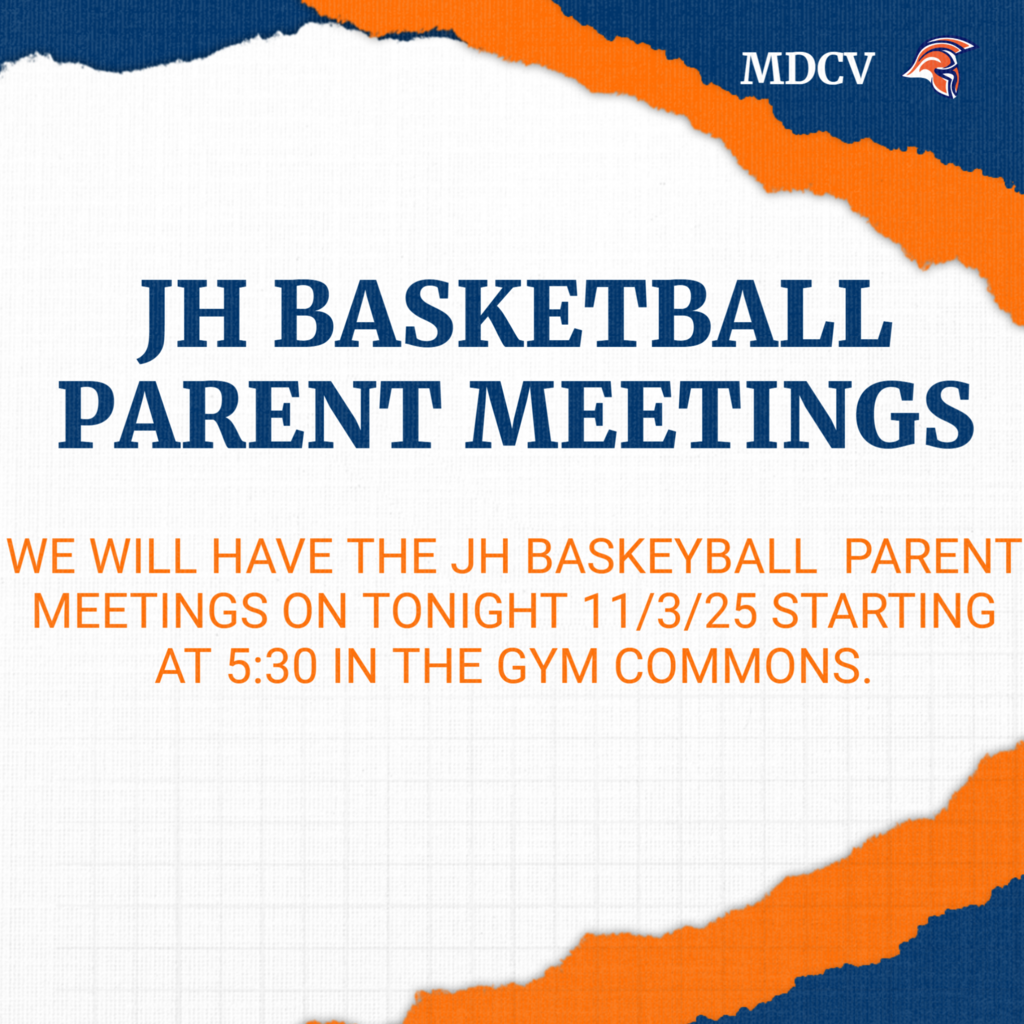 MDCV

JH BASKETBALL PARENT MEETINGS

WE WILL HAVE THE JH BASKEYBALL PARENT MEETINGS ON TONIGHT 11/3/25 STARTING AT 5:30 IN THE GYM COMMONS.